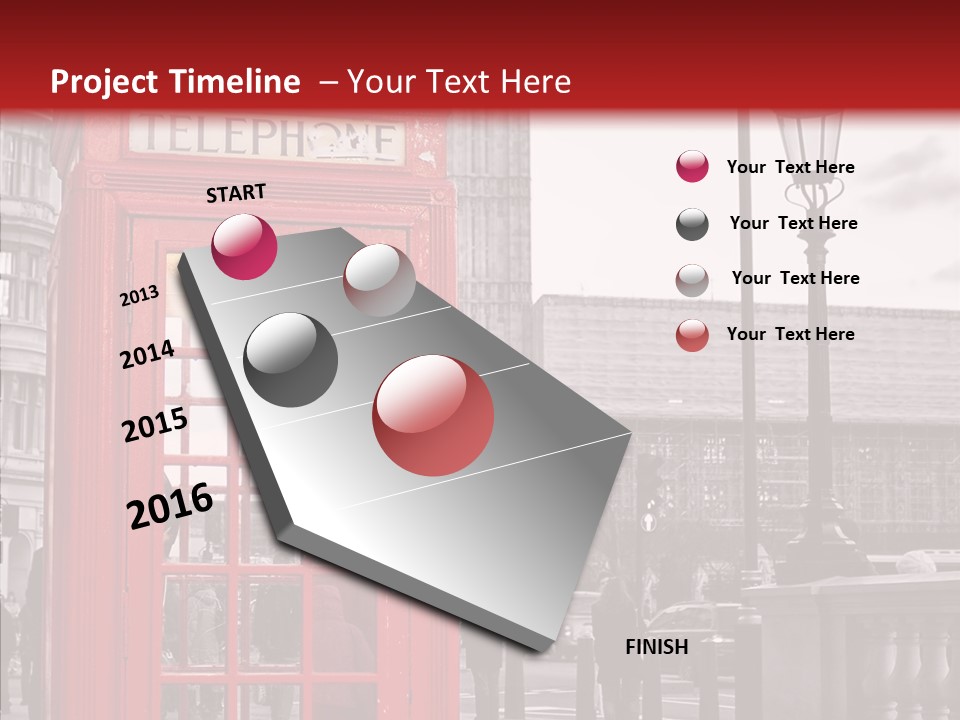 Project Timeline – Your Text Here

TELEPHONE

START

2013

2014

2015

2016

FINISH

Your Text Here

Your Text Here

Your Text Here

Your Text Here